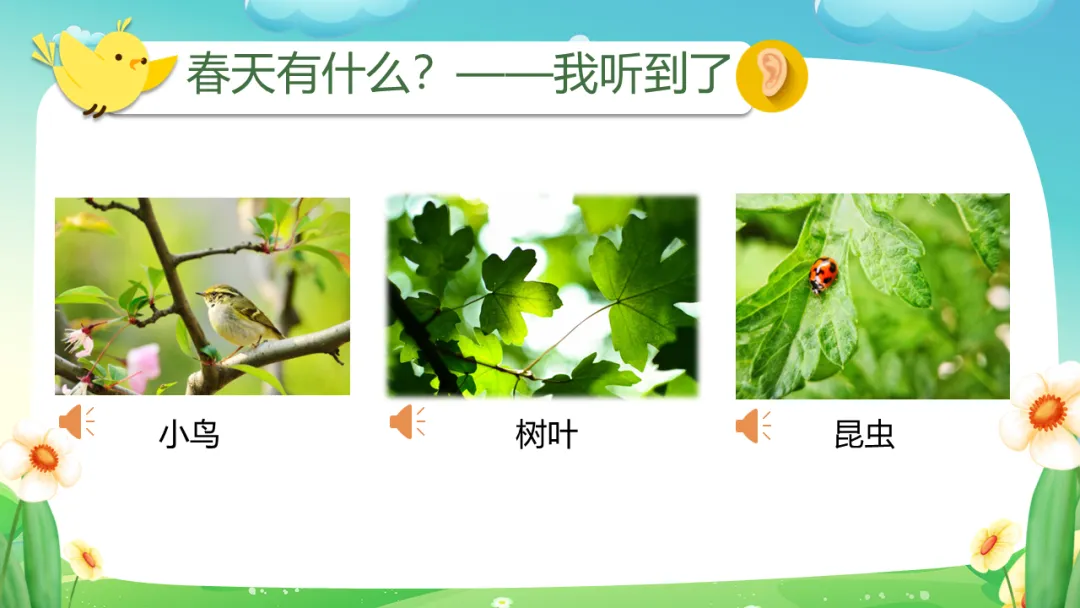 春天有什么？——我听到了

小鸟

树叶

昆虫